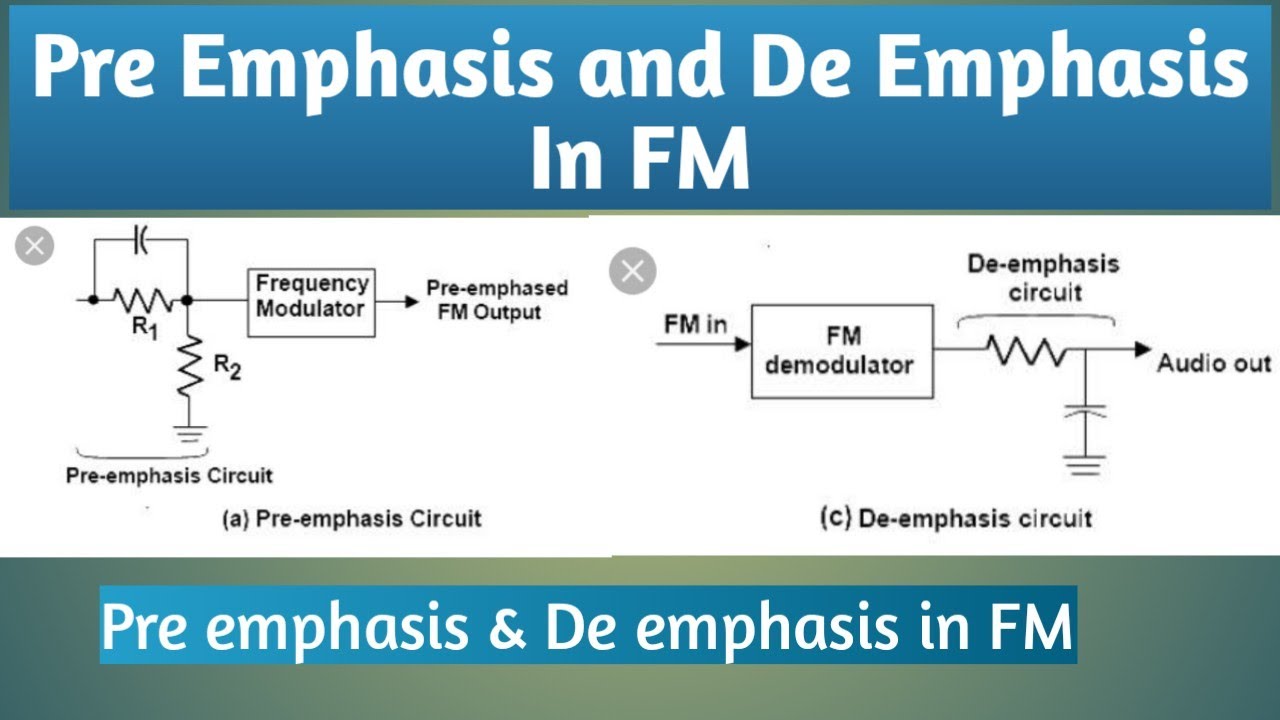 Pre Emphasis and De Emphasis In FM

$R_1$

$R_2$

Frequency Modulator

Pre-emphased FM Output

Pre-emphasis Circuit

(a) Pre-emphasis Circuit

FM in

FM demodulator

De-emphasis circuit

Audio out

(c) De-emphasis circuit

Pre emphasis & De emphasis in FM